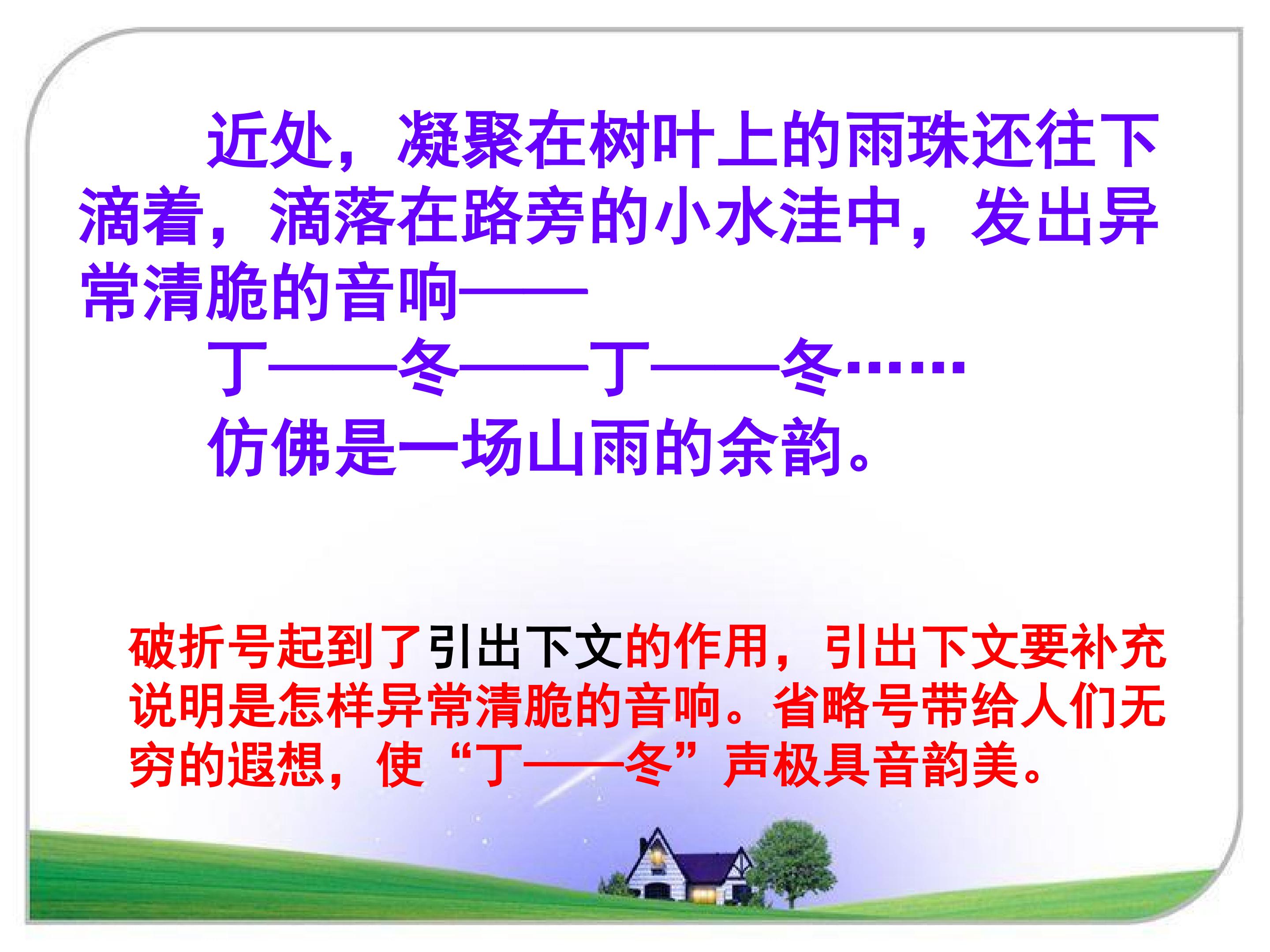 近处，凝聚在树叶上的雨珠还往下滴着，滴落在路旁的小水洼中，发出异常清脆的音响——

丁——冬——丁——冬……

仿佛是一场山雨的余韵。

破折号起到了引出下文的作用，引出下文要补充说明是怎样异常清脆的音响。省略号带给人们无穷的遐想，使“丁——冬”声极具音韵美。